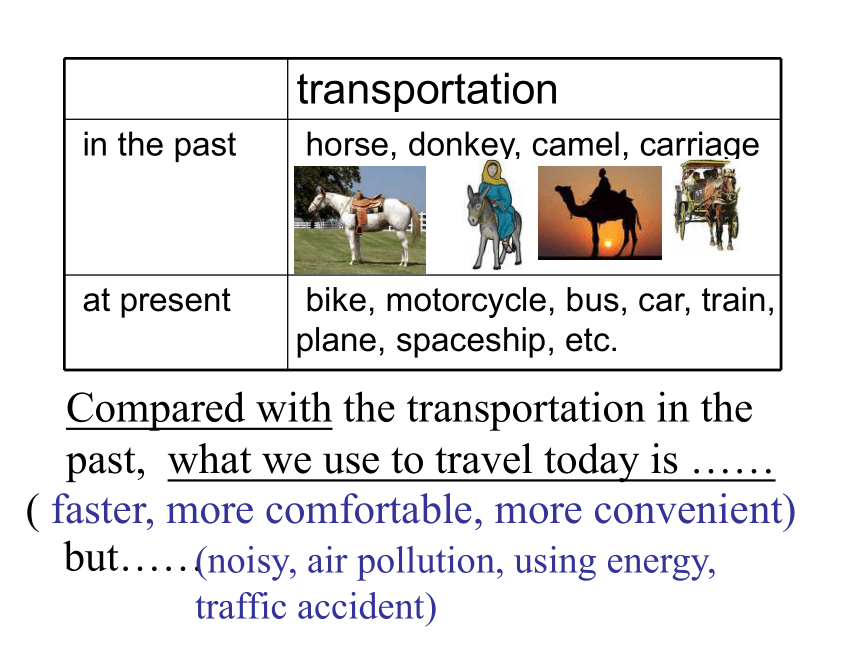 | | transportation |
|---|---|
| in the past | horse, donkey, camel, carriage |
| at present | bike, motorcycle, bus, car, train, plane, spaceship, etc. |

Compared with the transportation in the past, what we use to travel today is ……
( faster, more comfortable, more convenient)
but……(noisy, air pollution, using energy, traffic accident)